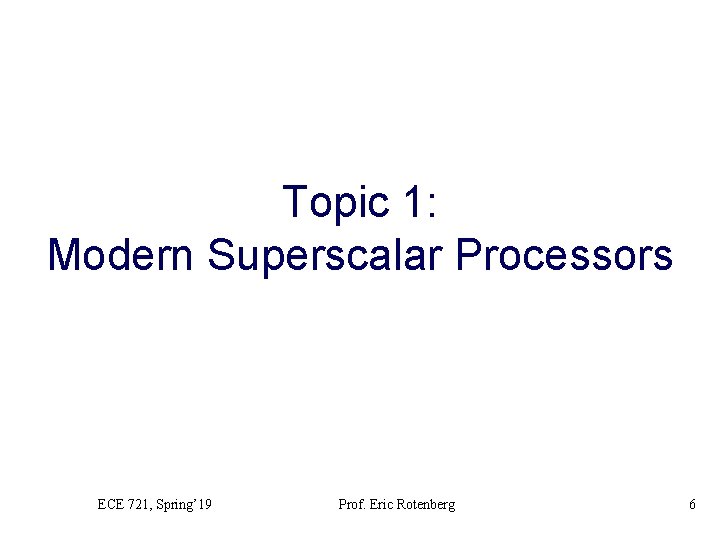 Topic 1:
Modern Superscalar Processors

ECE 721, Spring'19

Prof. Eric Rotenberg

6